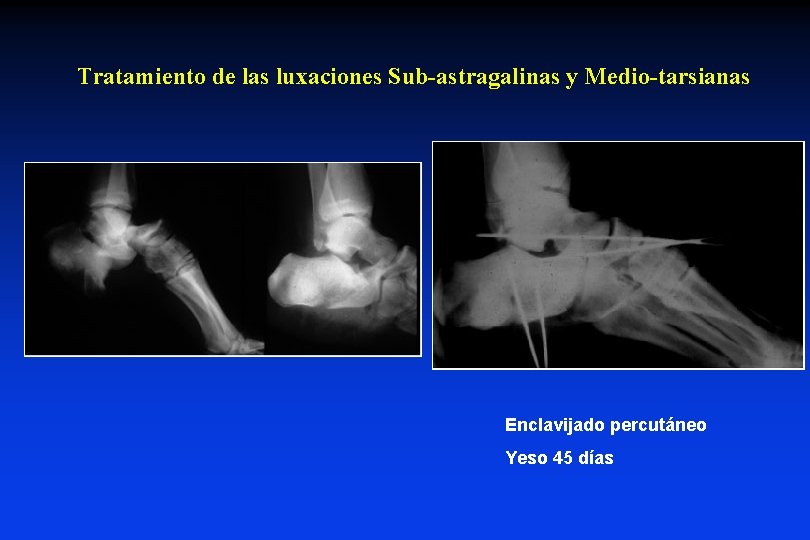 Tratamiento de las luxaciones Sub-astragalinas y Medio-tarsianas

Enclavijado percutáneo

Yeso 45 días